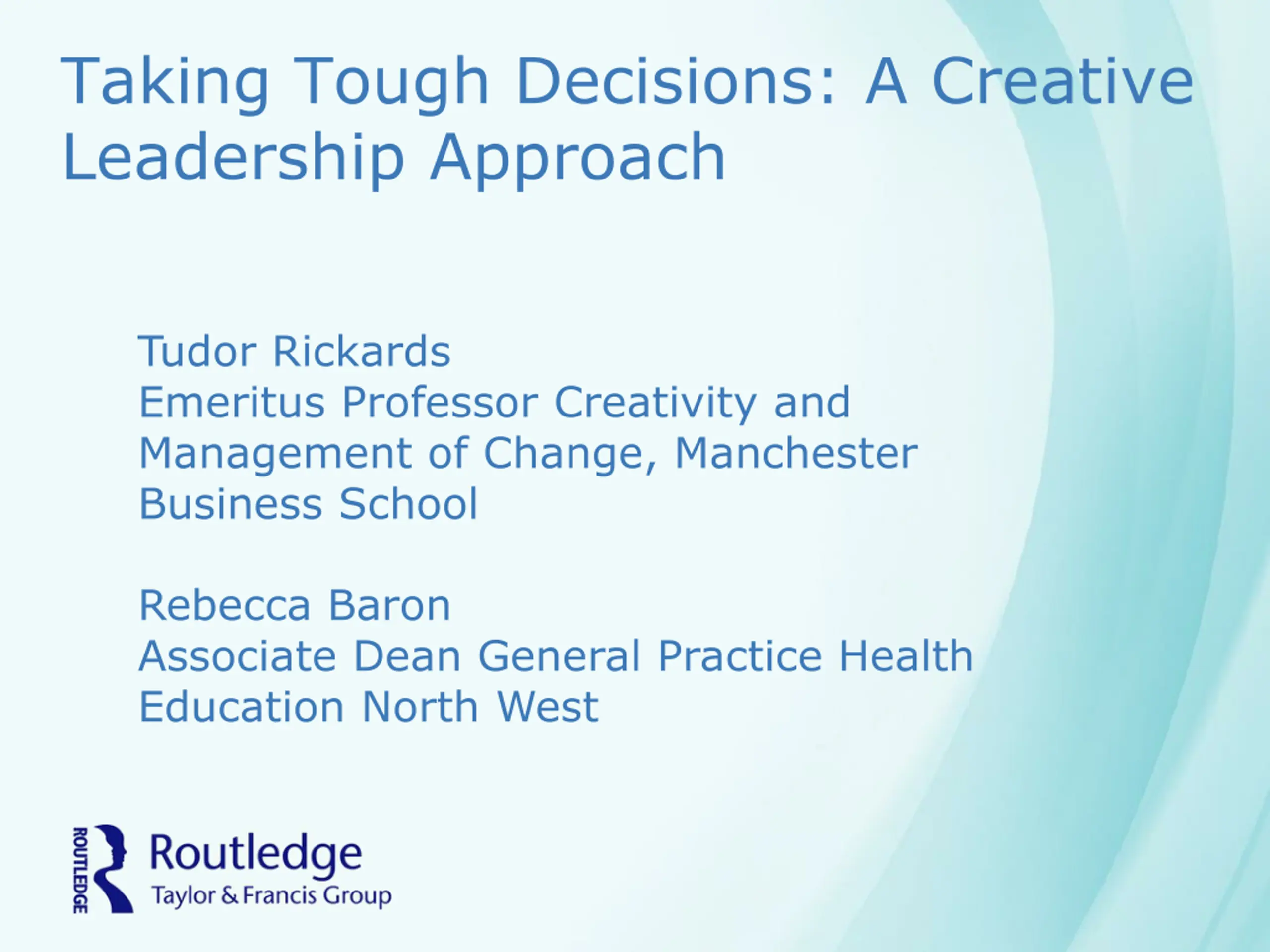 Taking Tough Decisions: A Creative Leadership Approach

Tudor Rickards
Emeritus Professor Creativity and Management of Change, Manchester Business School

Rebecca Baron
Associate Dean General Practice Health Education North West

ROUTLEDGE
Routledge
Taylor & Francis Group